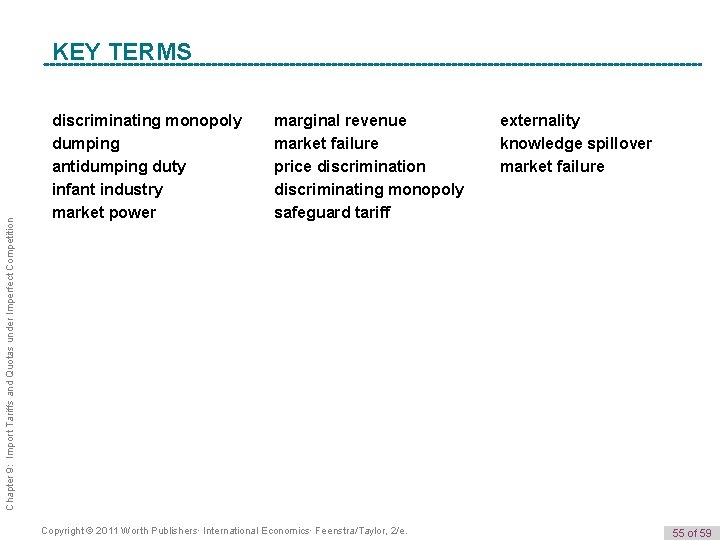 KEY TERMS

discriminating monopoly
dumping
antidumping duty
infant industry
market power

marginal revenue
market failure
price discrimination
discriminating monopoly
safeguard tariff

externality
knowledge spillover
market failure

Chapter 9: Import Tariffs and Quotas under Imperfect Competition

Copyright © 2011 Worth Publishers· International Economics· Feenstra/Taylor, 2/e.

55 of 59